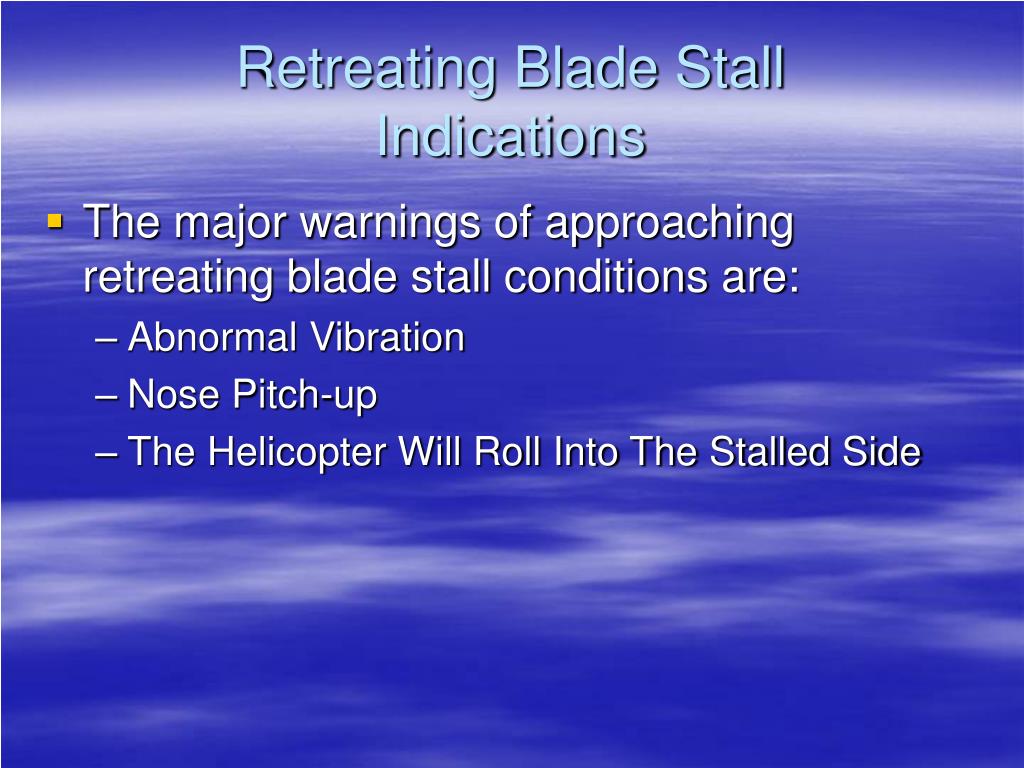 Retreating Blade Stall Indications

▪ The major warnings of approaching retreating blade stall conditions are:
– Abnormal Vibration
– Nose Pitch-up
– The Helicopter Will Roll Into The Stalled Side